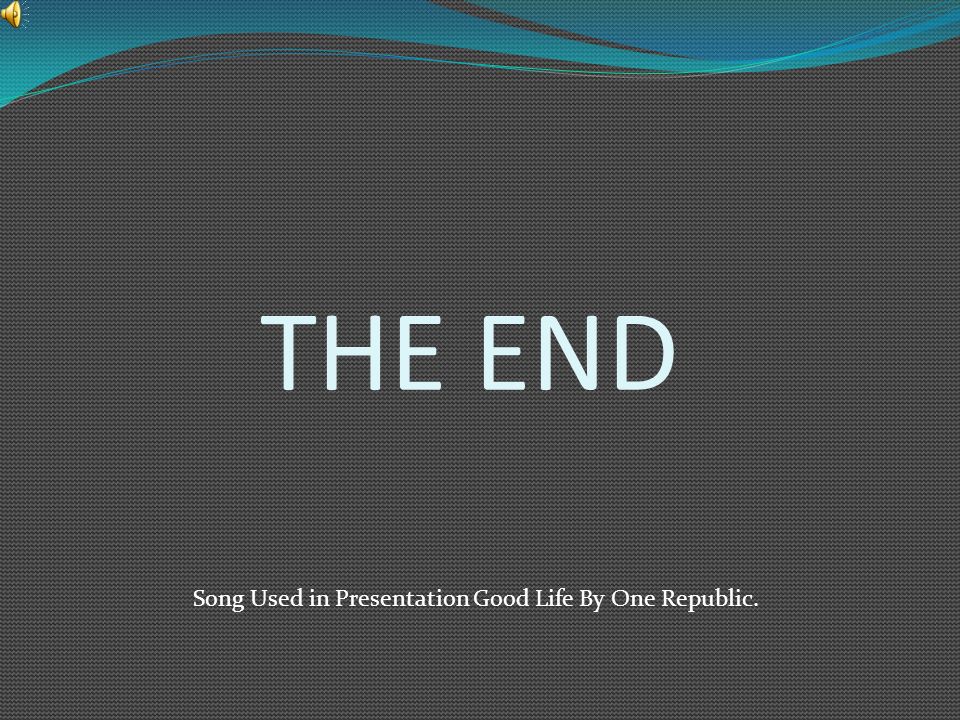 THE END

Song Used in Presentation Good Life By One Republic.